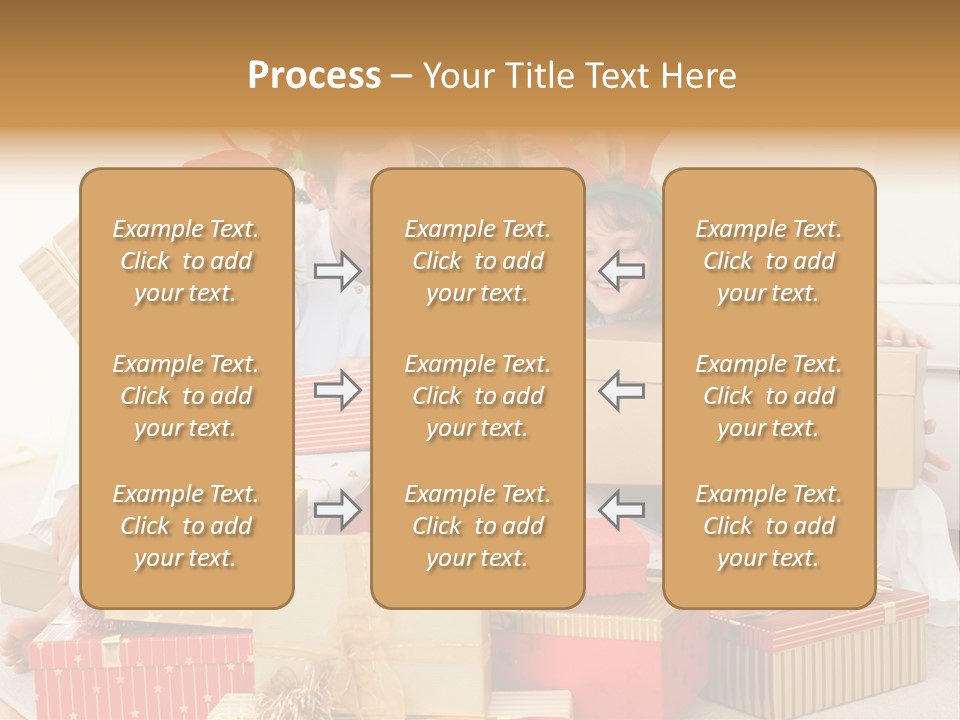 Process – Your Title Text Here

Example Text. Click to add your text.

Example Text. Click to add your text.

Example Text. Click to add your text.

Example Text. Click to add your text.

Example Text. Click to add your text.

Example Text. Click to add your text.

Example Text. Click to add your text.

Example Text. Click to add your text.

Example Text. Click to add your text.